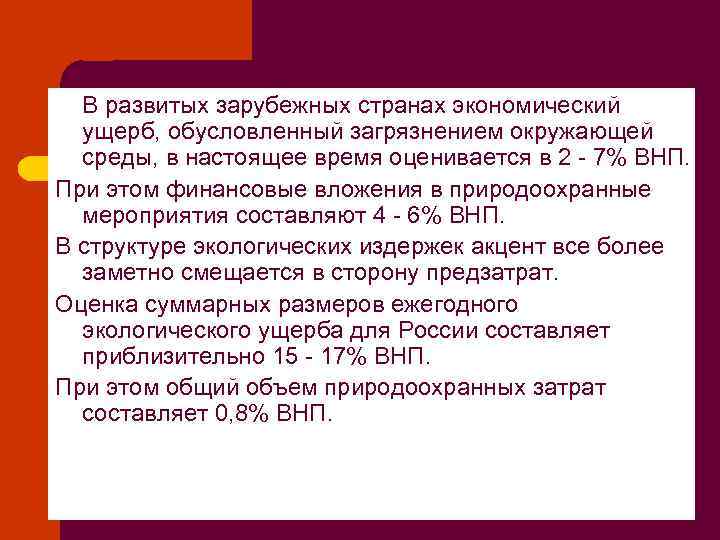 В развитых зарубежных странах экономический ущерб, обусловленный загрязнением окружающей среды, в настоящее время оценивается в 2 - 7% ВНП.

При этом финансовые вложения в природоохранные мероприятия составляют 4 - 6% ВНП.

В структуре экологических издержек акцент все более заметно смещается в сторону предзатрат.

Оценка суммарных размеров ежегодного экологического ущерба для России составляет приблизительно 15 - 17% ВНП.

При этом общий объем природоохранных затрат составляет 0,8% ВНП.